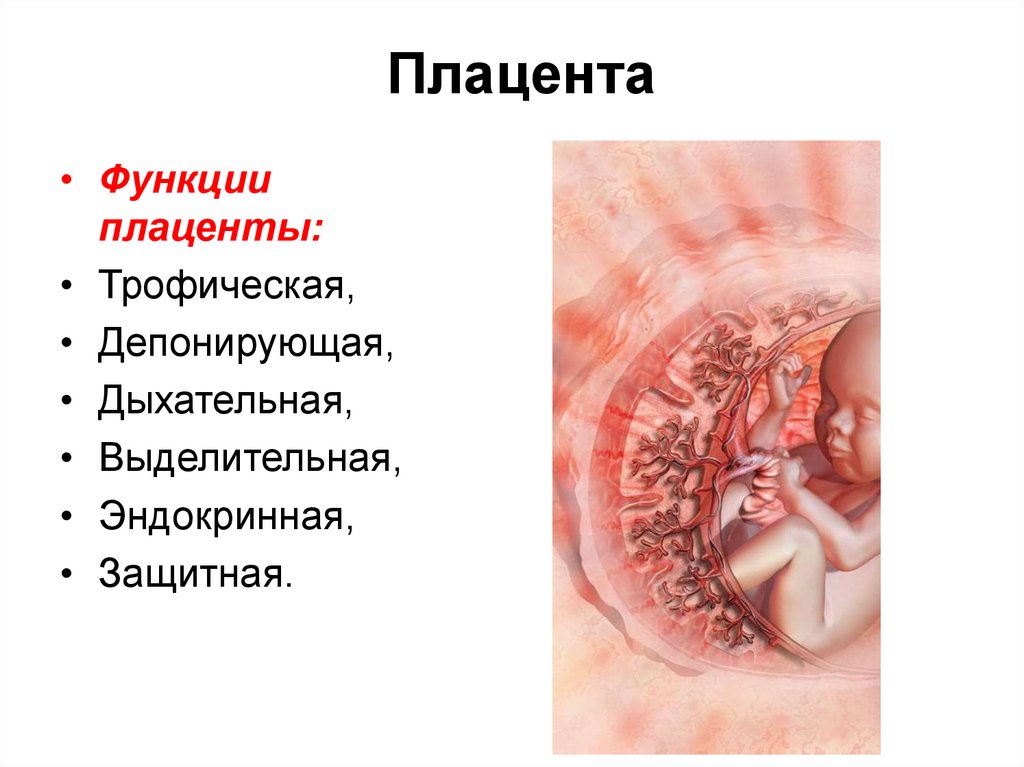 Плацента

• Функции плаценты:
• Трофическая,
• Депонирующая,
• Дыхательная,
• Выделительная,
• Эндокринная,
• Защитная.